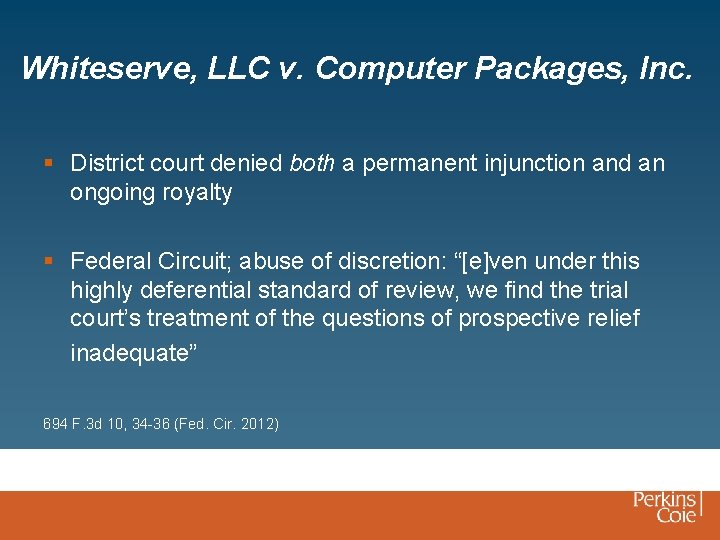 Whiteserve, LLC v. Computer Packages, Inc.

▪ District court denied both a permanent injunction and an ongoing royalty

▪ Federal Circuit; abuse of discretion: "[e]ven under this highly deferential standard of review, we find the trial court's treatment of the questions of prospective relief inadequate"

694 F.3d 10, 34-36 (Fed. Cir. 2012)

Perkins Coie